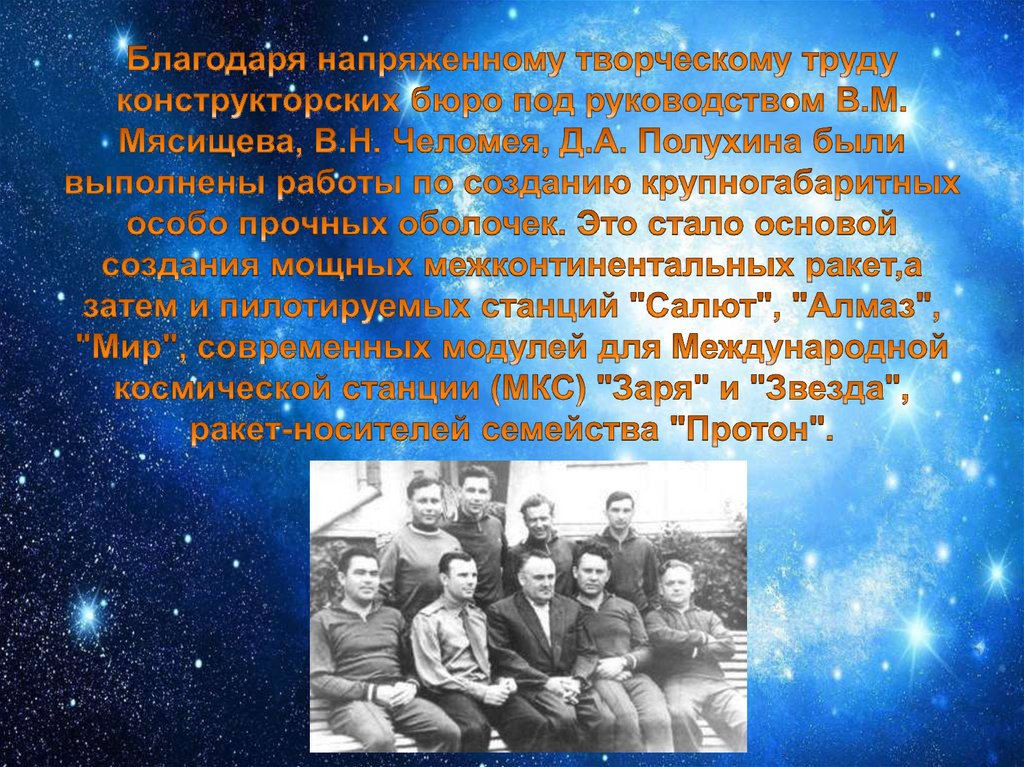 Благодаря напряженному творческому труду конструкторских бюро под руководством В.М. Мясищева, В.Н. Челомея, Д.А. Полухина были выполнены работы по созданию крупногабаритных особо прочных оболочек. Это стало основой создания мощных межконтинентальных ракет,а затем и пилотируемых станций "Салют", "Алмаз", "Мир", современных модулей для Международной космической станции (МКС) "Заря" и "Звезда", ракет-носителей семейства "Протон".